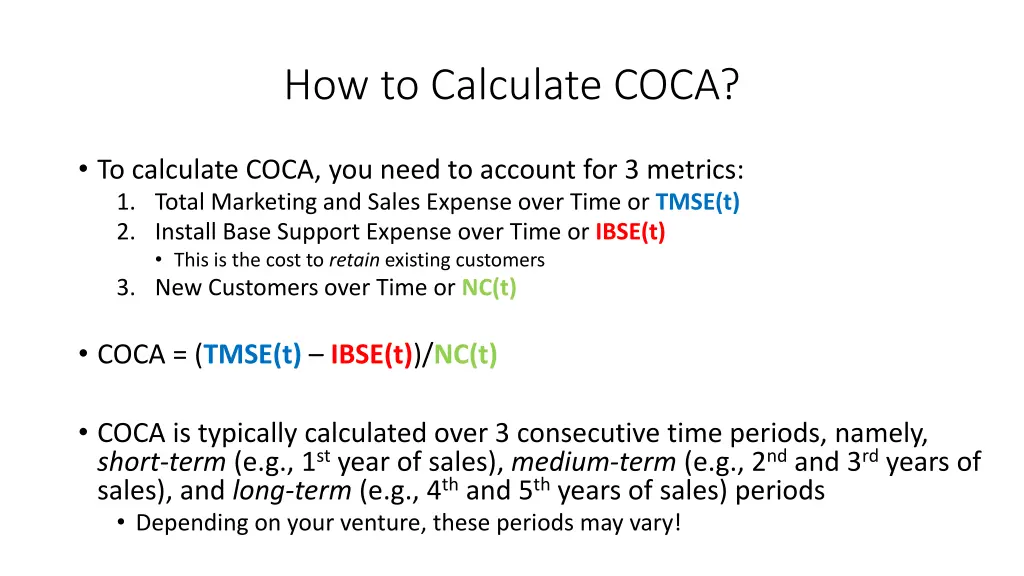 How to Calculate COCA?

• To calculate COCA, you need to account for 3 metrics:
1. Total Marketing and Sales Expense over Time or TMSE(t)
2. Install Base Support Expense over Time or IBSE(t)
• This is the cost to retain existing customers
3. New Customers over Time or NC(t)

• COCA = (TMSE(t) – IBSE(t))/NC(t)

• COCA is typically calculated over 3 consecutive time periods, namely, short-term (e.g., 1$^{st}$ year of sales), medium-term (e.g., 2$^{nd}$ and 3$^{rd}$ years of sales), and long-term (e.g., 4$^{th}$ and 5$^{th}$ years of sales) periods
• Depending on your venture, these periods may vary!